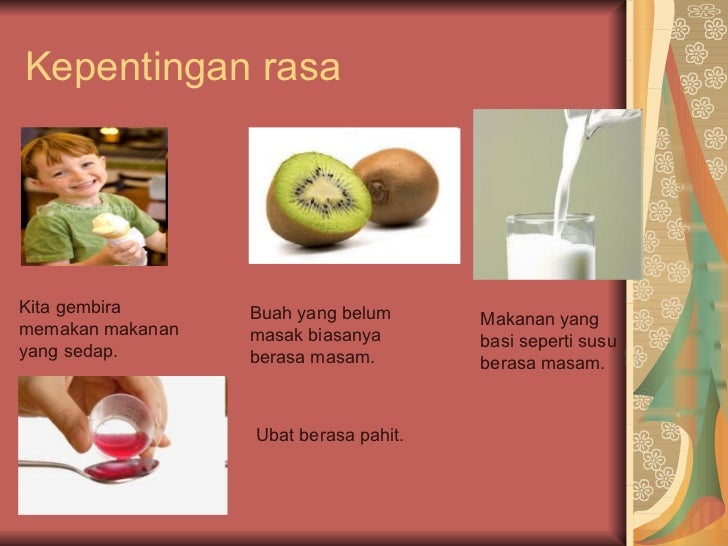 Kepentingan rasa

Kita gembira memakan makanan yang sedap.

Buah yang belum masak biasanya berasa masam.

Makanan yang basi seperti susu berasa masam.

Ubat berasa pahit.